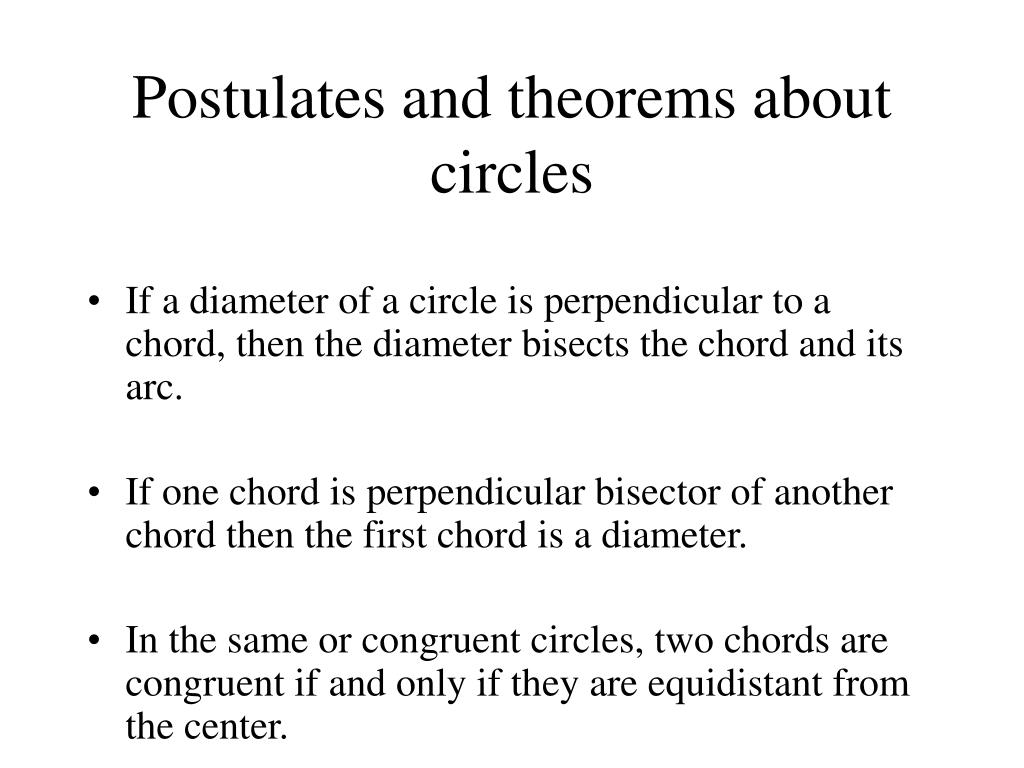 Postulates and theorems about circles

• If a diameter of a circle is perpendicular to a chord, then the diameter bisects the chord and its arc.

• If one chord is perpendicular bisector of another chord then the first chord is a diameter.

• In the same or congruent circles, two chords are congruent if and only if they are equidistant from the center.